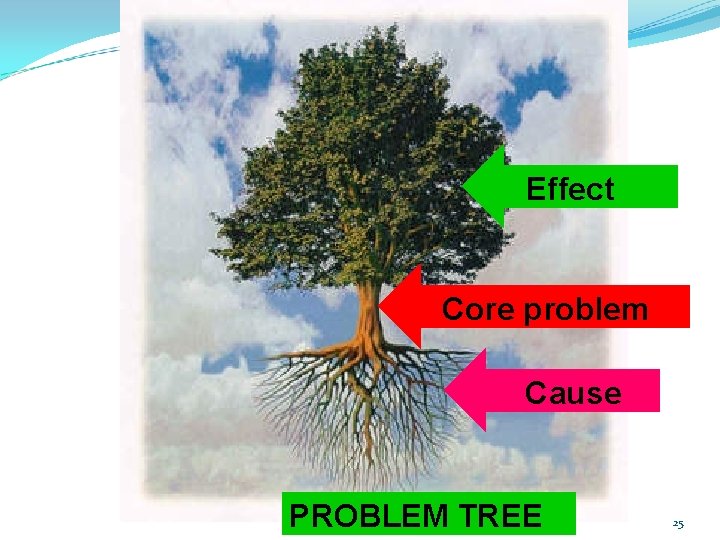 Effect

Core problem

Cause

PROBLEM TREE

25